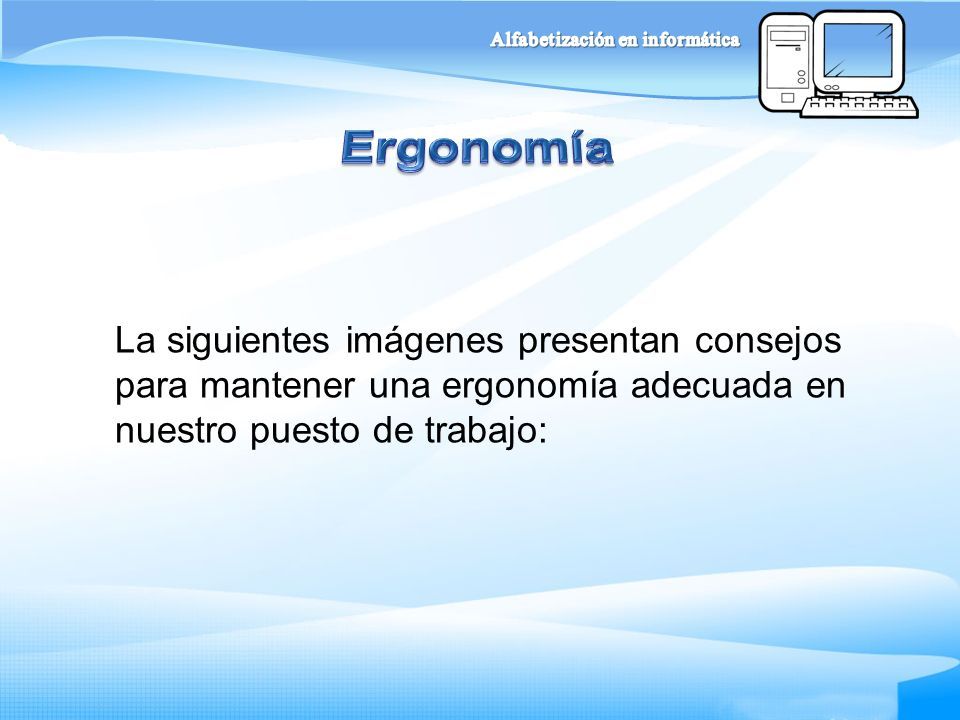 Alfabetización en informática

Ergonomía

La siguientes imágenes presentan consejos para mantener una ergonomía adecuada en nuestro puesto de trabajo: